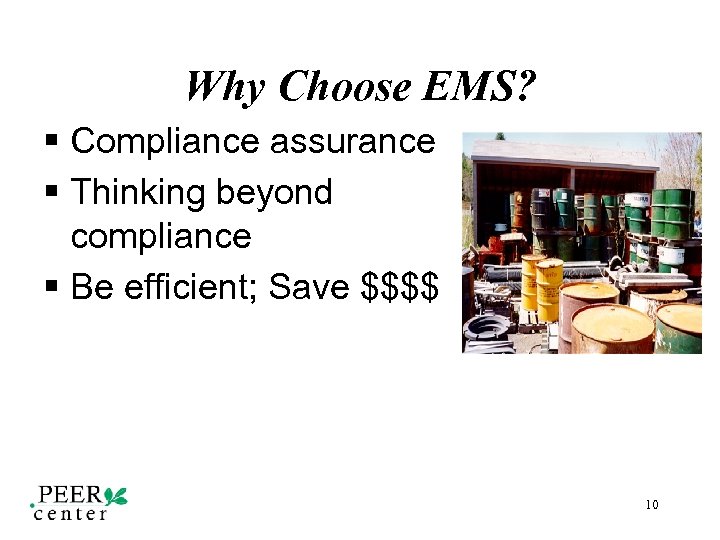 Why Choose EMS?

▪ Compliance assurance
▪ Thinking beyond compliance
▪ Be efficient; Save \$\$\$\$

PEER center

10